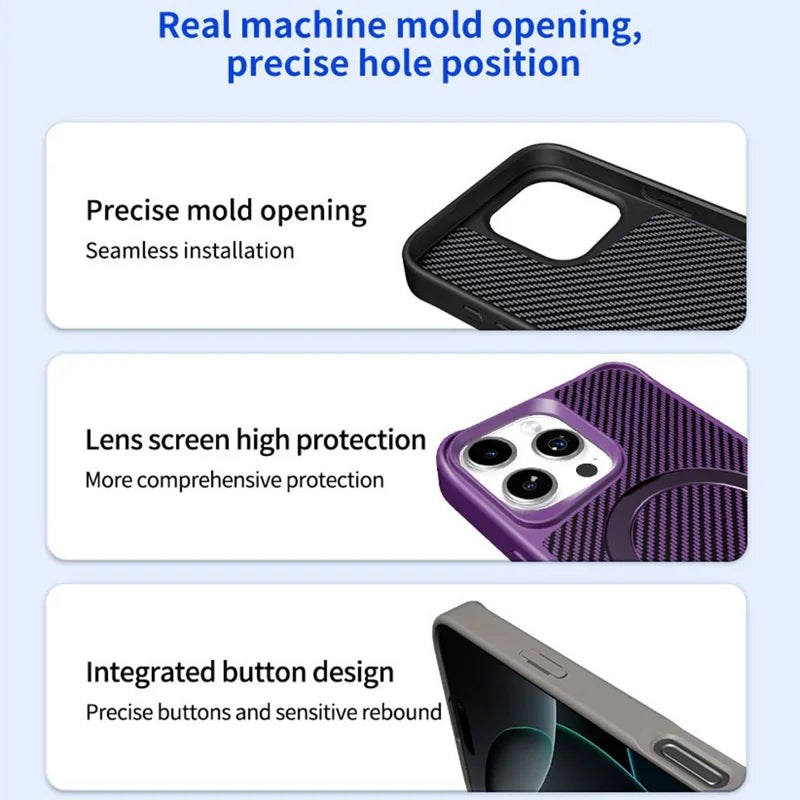 Real machine mold opening, precise hole position

Precise mold opening
Seamless installation

Lens screen high protection
More comprehensive protection

Integrated button design
Precise buttons and sensitive rebound